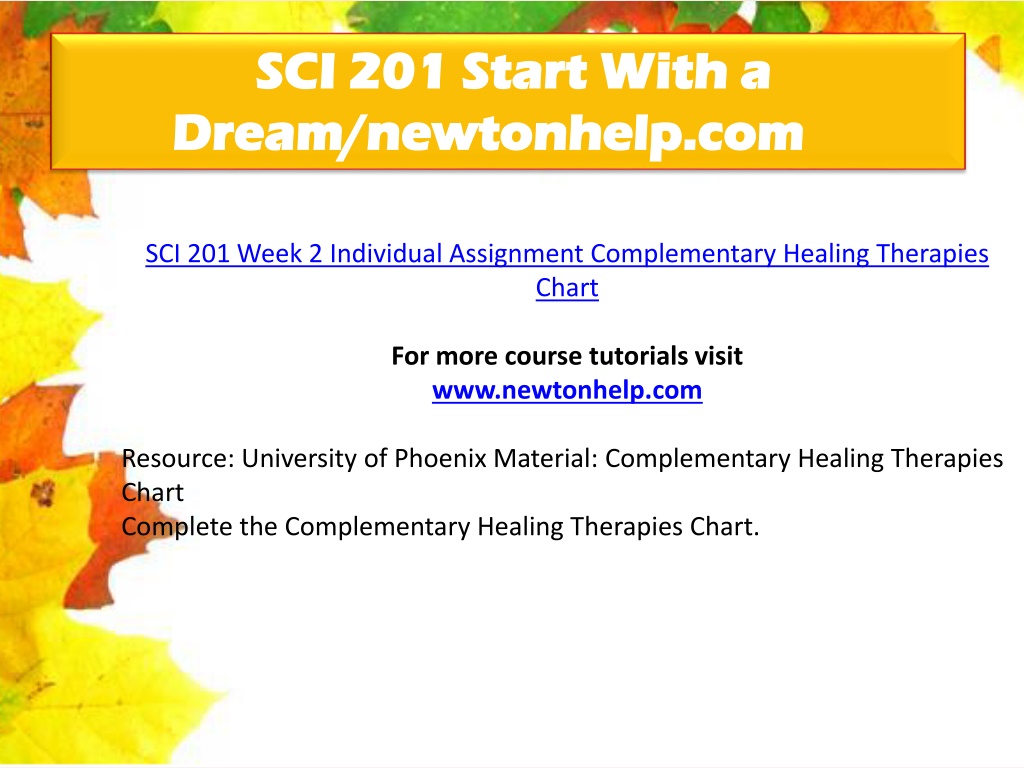 SCI 201 Start With a Dream/newtonhelp.com

SCI 201 Week 2 Individual Assignment Complementary Healing Therapies Chart

For more course tutorials visit
www.newtonhelp.com

Resource: University of Phoenix Material: Complementary Healing Therapies Chart
Complete the Complementary Healing Therapies Chart.